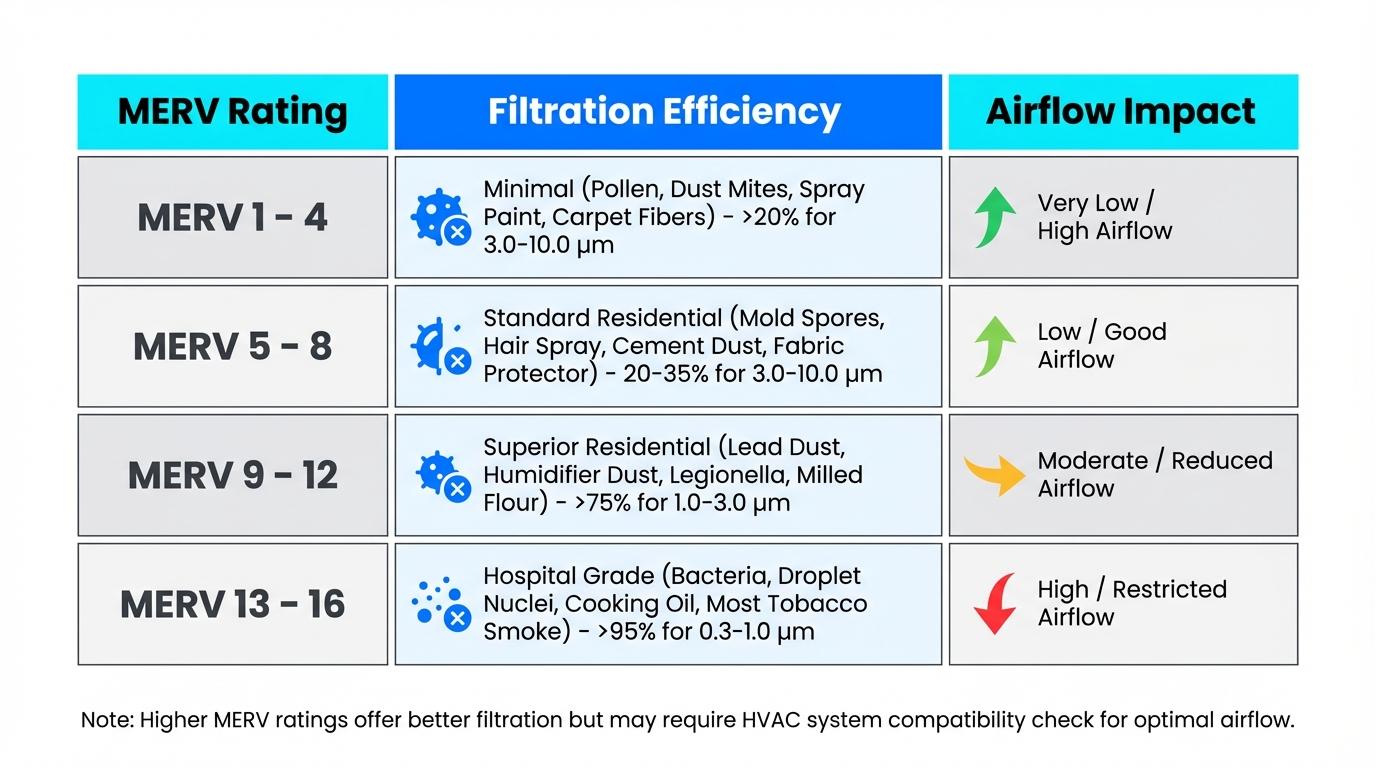 | MERV Rating | Filtration Efficiency | Airflow Impact |
|---|---|---|
| MERV 1 - 4 | Minimal (Pollen, Dust Mites, Spray Paint, Carpet Fibers) - >20% for 3.0-10.0 μm | Very Low / High Airflow |
| MERV 5 - 8 | Standard Residential (Mold Spores, Hair Spray, Cement Dust, Fabric Protector) - 20-35% for 3.0-10.0 μm | Low / Good Airflow |
| MERV 9 - 12 | Superior Residential (Lead Dust, Humidifier Dust, Legionella, Milled Flour) - >75% for 1.0-3.0 μm | Moderate / Reduced Airflow |
| MERV 13 - 16 | Hospital Grade (Bacteria, Droplet Nuclei, Cooking Oil, Most Tobacco Smoke) - >95% for 0.3-1.0 μm | High / Restricted Airflow |

Note: Higher MERV ratings offer better filtration but may require HVAC system compatibility check for optimal airflow.